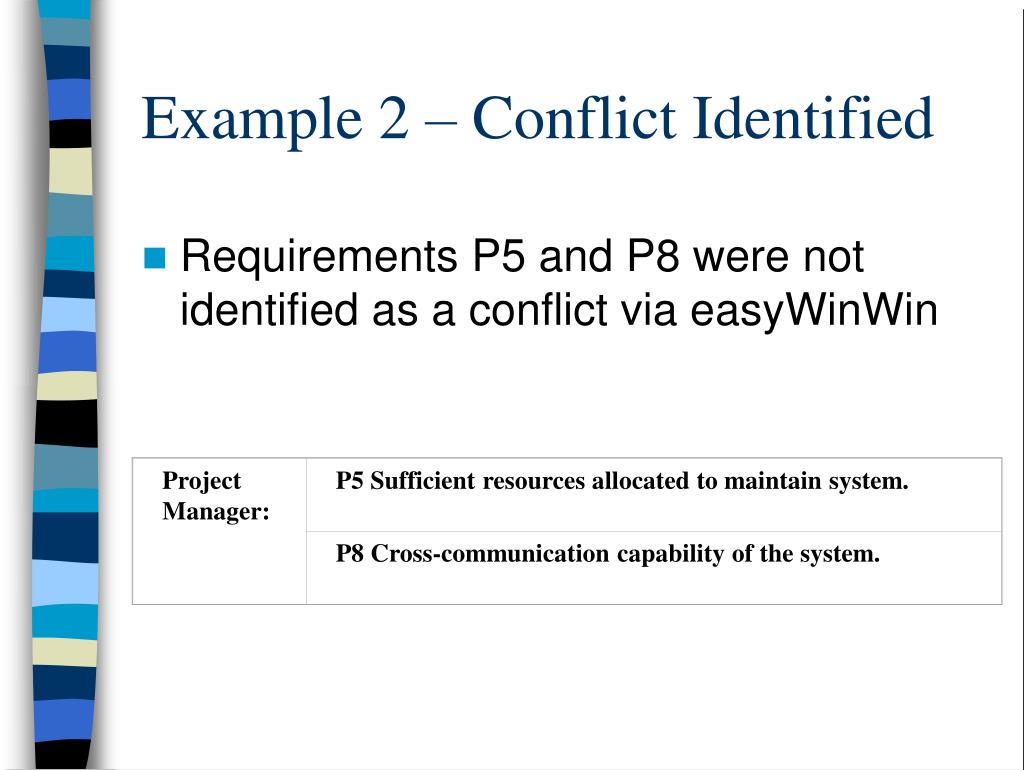 Example 2 – Conflict Identified

Requirements P5 and P8 were not identified as a conflict via easyWinWin

| Project Manager: | P5 Sufficient resources allocated to maintain system. |
|---|---|
| | P8 Cross-communication capability of the system. |